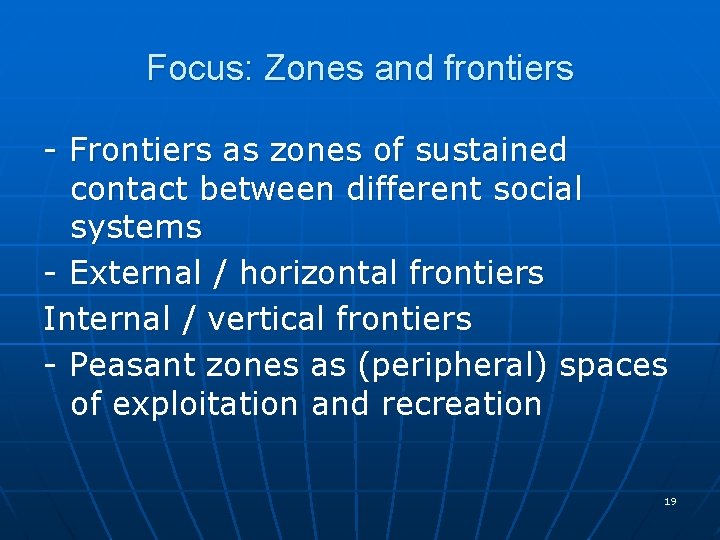 Focus: Zones and frontiers

- Frontiers as zones of sustained contact between different social systems

- External / horizontal frontiers

Internal / vertical frontiers

- Peasant zones as (peripheral) spaces of exploitation and recreation

19